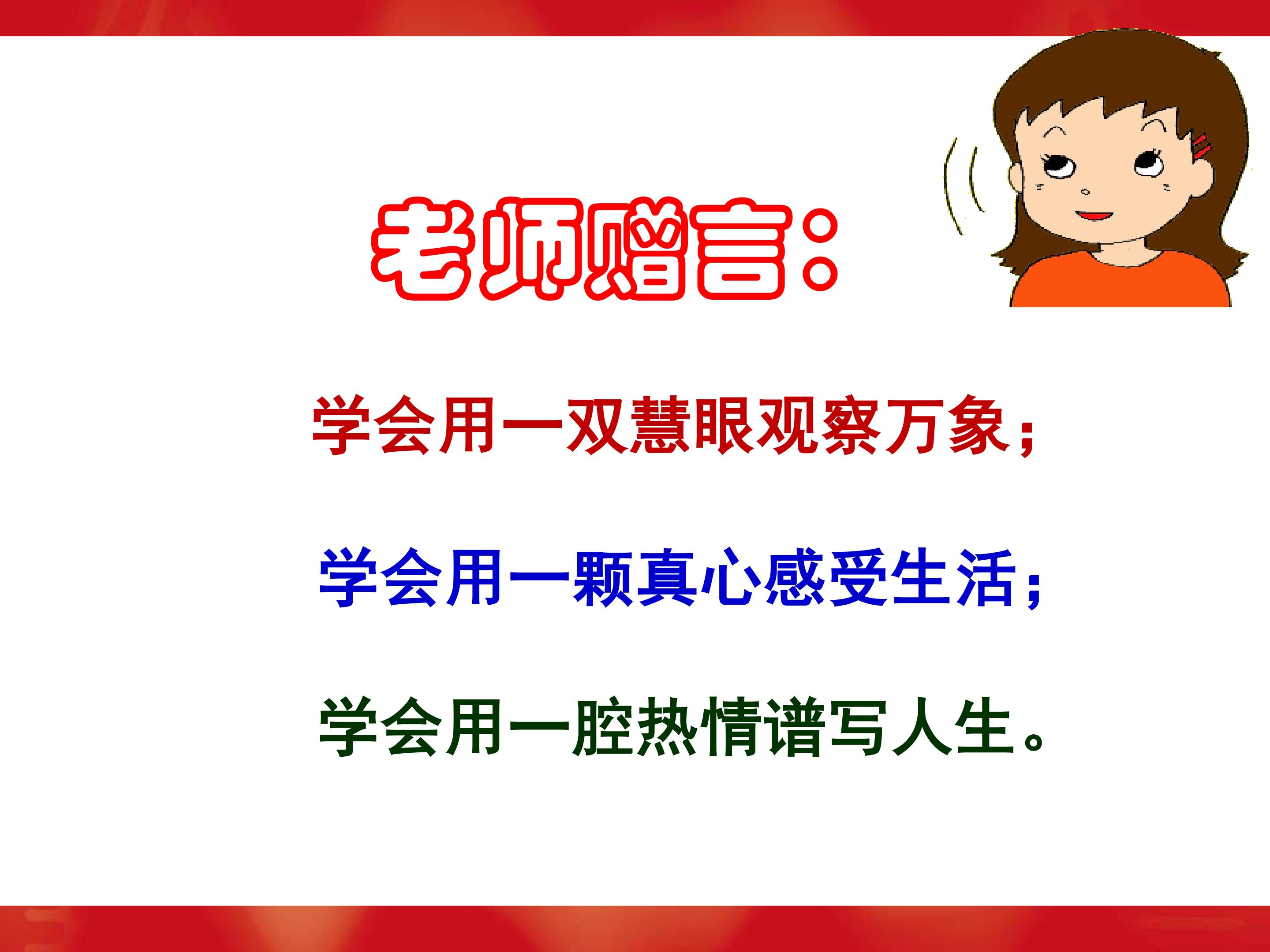 老师赠言：

学会用一双慧眼观察万象；

学会用一颗真心感受生活；

学会用一腔热情谱写人生。